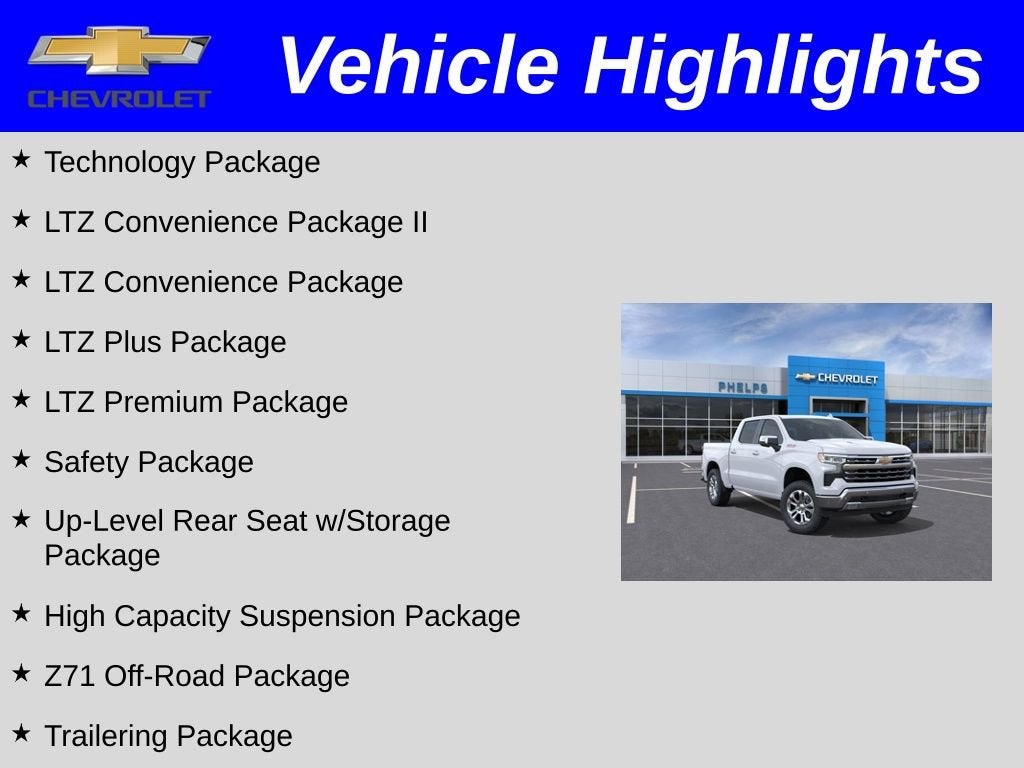 CHEVROLET

Vehicle Highlights

★ Technology Package

★ LTZ Convenience Package II

★ LTZ Convenience Package

★ LTZ Plus Package

★ LTZ Premium Package

★ Safety Package

★ Up-Level Rear Seat w/Storage Package

★ High Capacity Suspension Package

★ Z71 Off-Road Package

★ Trailering Package

PHELPS

CHEVROLET